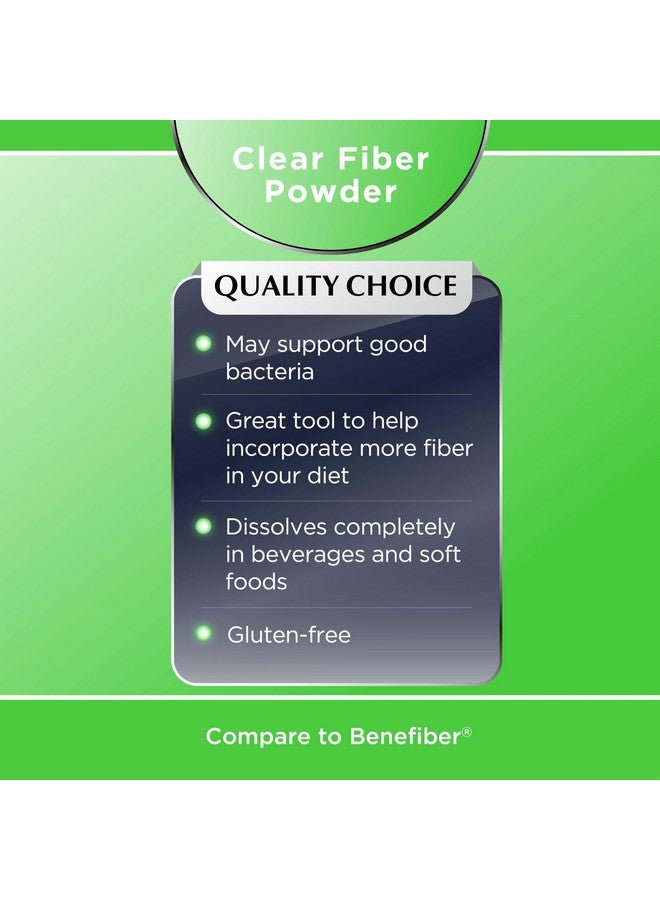 Clear Fiber Powder

QUALITY CHOICE

May support good bacteria

Great tool to help incorporate more fiber in your diet

Dissolves completely in beverages and soft foods

Gluten-free

Compare to Benefiber®